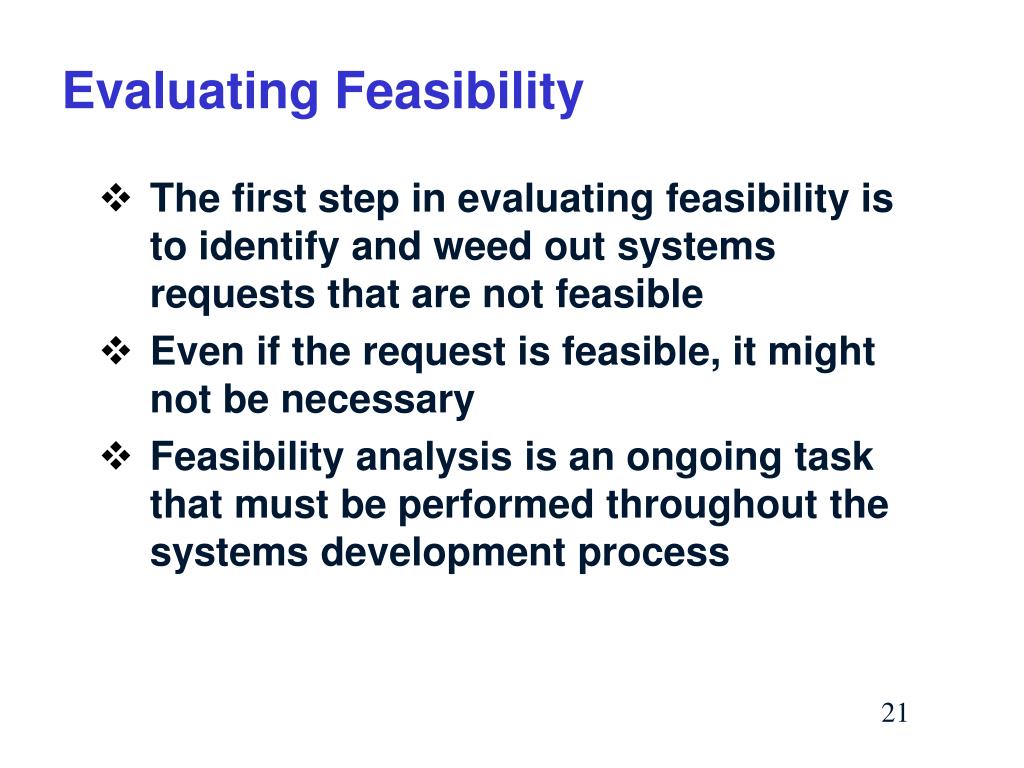 Evaluating Feasibility

❖ The first step in evaluating feasibility is to identify and weed out systems requests that are not feasible
❖ Even if the request is feasible, it might not be necessary
❖ Feasibility analysis is an ongoing task that must be performed throughout the systems development process

21